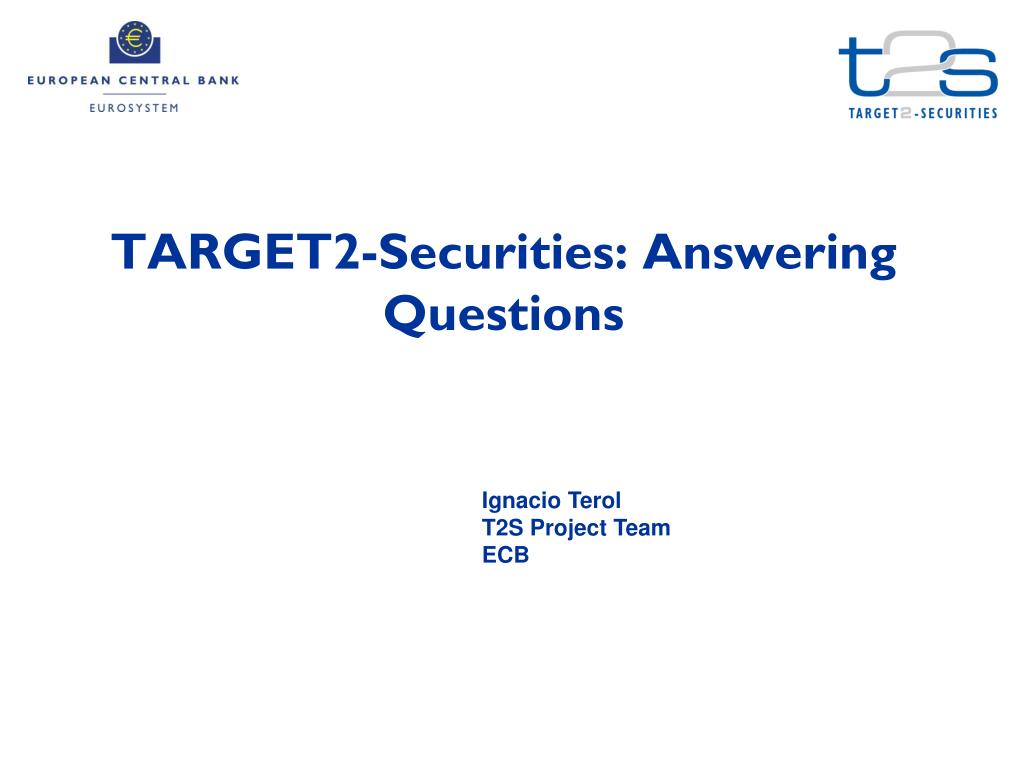 EUROPEAN CENTRAL BANK
EUROSYSTEM

t2s
TARGET2-SECURITIES

TARGET2-Securities: Answering Questions

Ignacio Terol
T2S Project Team
ECB